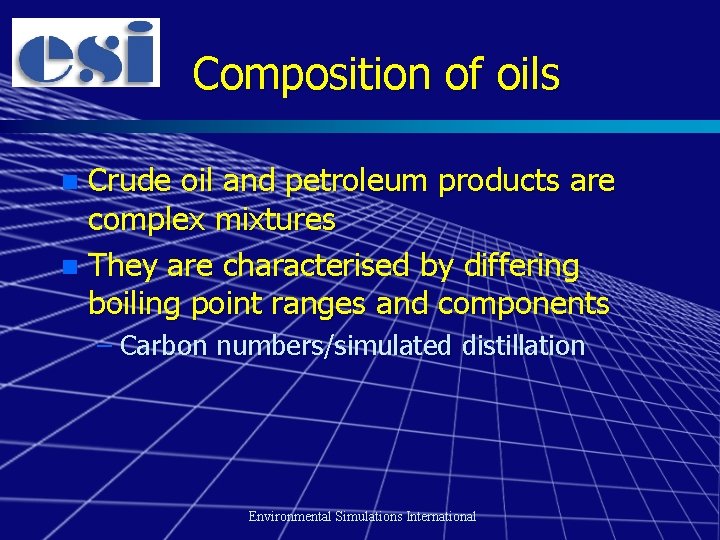 esi

Composition of oils

Crude oil and petroleum products are complex mixtures

They are characterised by differing boiling point ranges and components

– Carbon numbers/simulated distillation

Environmental Simulations International